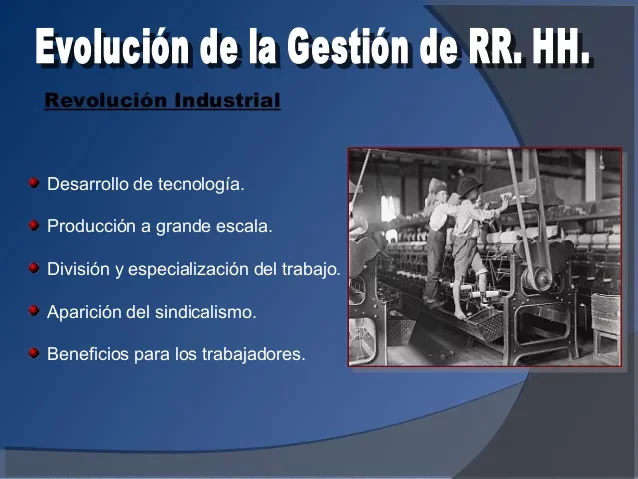 Evolución de la Gestión de RR. HH.

Revolución Industrial

Desarrollo de tecnología.

Producción a grande escala.

División y especialización del trabajo.

Aparición del sindicalismo.

Beneficios para los trabajadores.